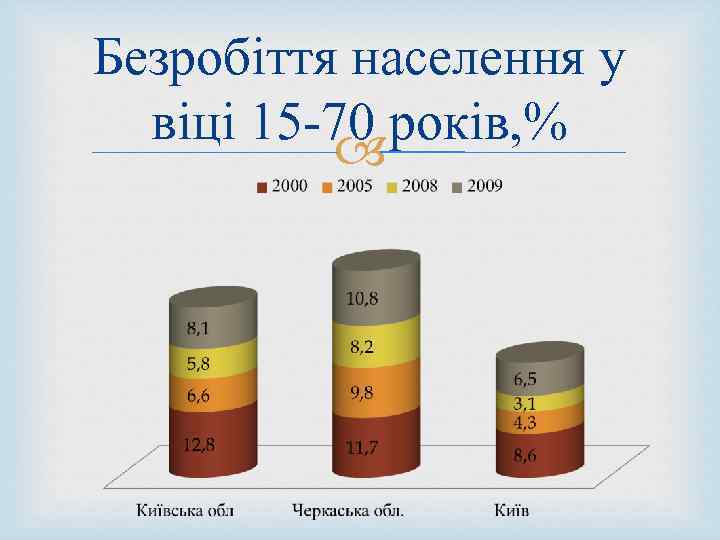 Безробіття населення у віці 15-70 років,%

2000 2005 2008 2009

8,1
5,8
6,6
12,8

10,8
8,2
9,8
11,7

6,5
3,1
4,3
8,6

Київська обл
Черкаська обл.
Київ